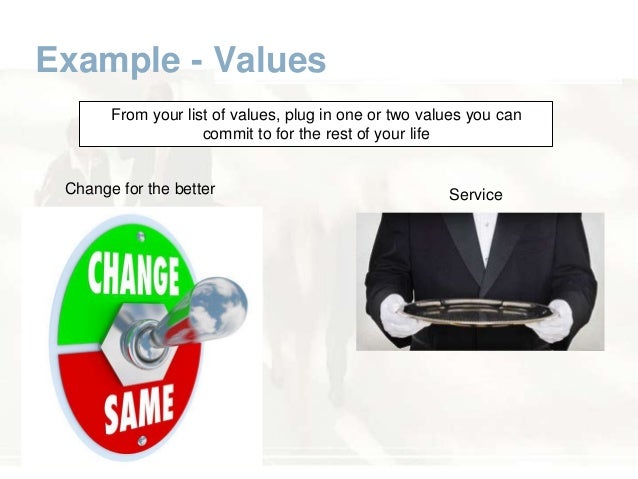 Example - Values

From your list of values, plug in one or two values you can commit to for the rest of your life

Change for the better

CHANGE

SAME

Service